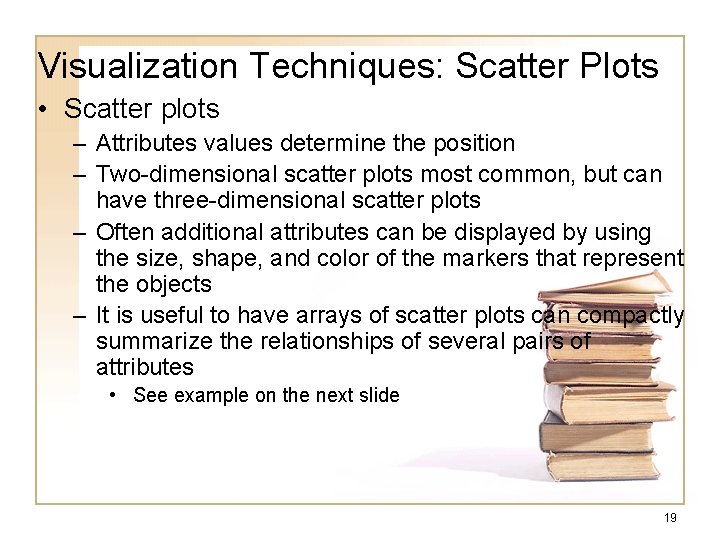 Visualization Techniques: Scatter Plots

• Scatter plots
– Attributes values determine the position
– Two-dimensional scatter plots most common, but can have three-dimensional scatter plots
– Often additional attributes can be displayed by using the size, shape, and color of the markers that represent the objects
– It is useful to have arrays of scatter plots can compactly summarize the relationships of several pairs of attributes
• See example on the next slide

19